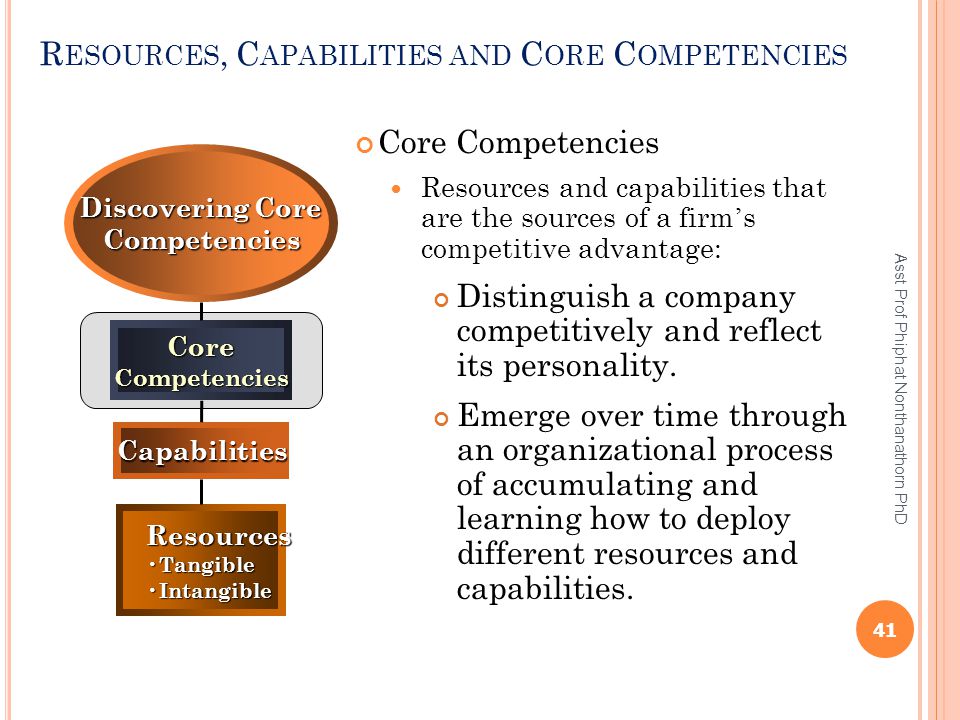 RESOURCES, CAPABILITIES AND CORE COMPETENCIES

Discovering Core Competencies

Core Competencies

Capabilities

Resources
• Tangible
• Intangible

Core Competencies

Resources and capabilities that are the sources of a firm's competitive advantage:

Distinguish a company competitively and reflect its personality.

Emerge over time through an organizational process of accumulating and learning how to deploy different resources and capabilities.

Asst Prof Phiphat Nonthanathorn PhD

41